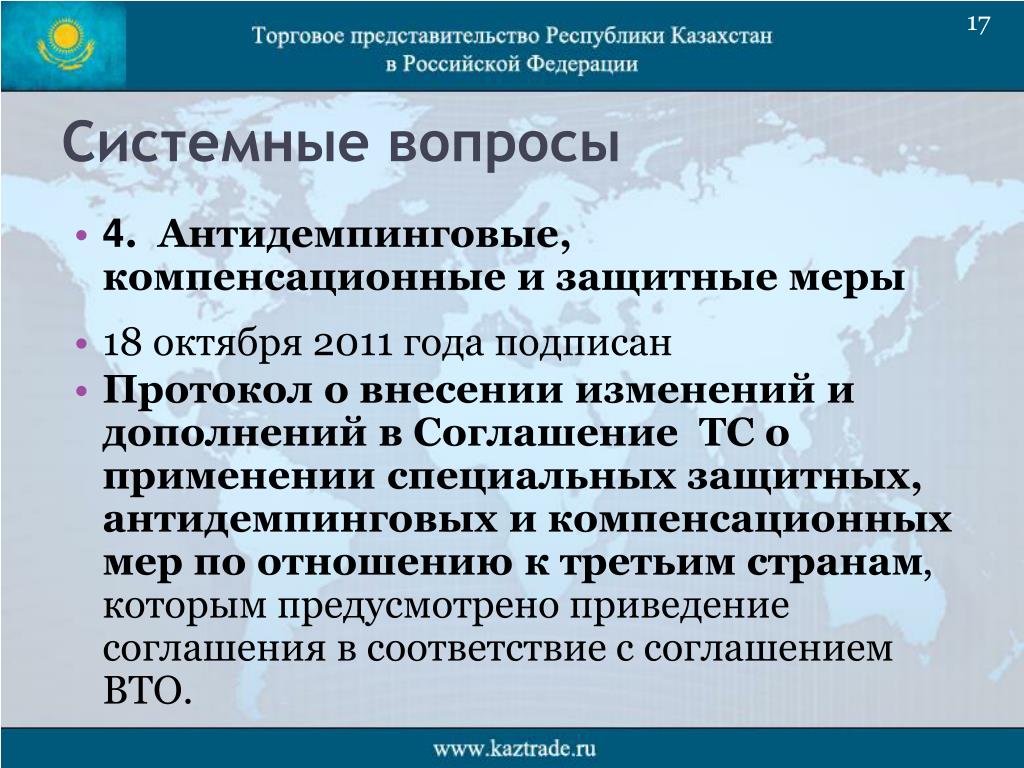 Торговое представительство Республики Казахстан в Российской Федерации

17

Системные вопросы

• 4. Антидемпинговые, компенсационные и защитные меры

• 18 октября 2011 года подписан

• Протокол о внесении изменений и дополнений в Соглашение ТС о применении специальных защитных, антидемпинговых и компенсационных мер по отношению к третьим странам, которым предусмотрено приведение соглашения в соответствие с соглашением ВТО.

www.kaztrade.ru